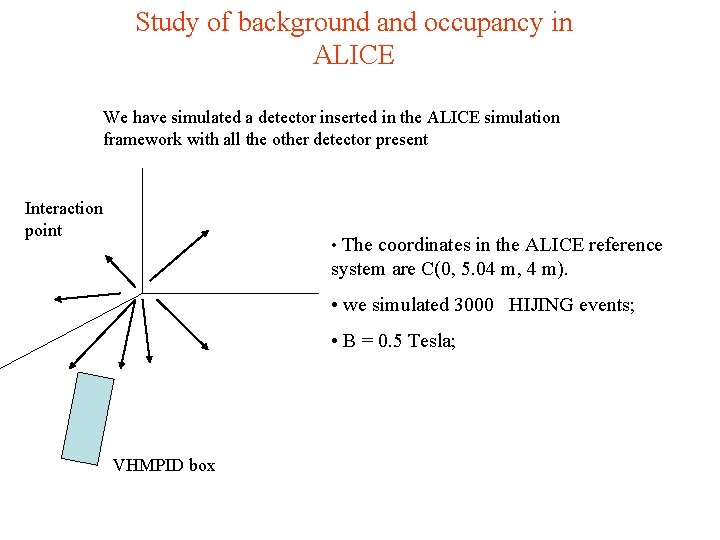 Study of background and occupancy in ALICE

We have simulated a detector inserted in the ALICE simulation framework with all the other detector present

Interaction point

• The coordinates in the ALICE reference system are C(0, 5.04 m, 4 m).

• we simulated 3000 HIJING events;

• B = 0.5 Tesla;

VHMPID box